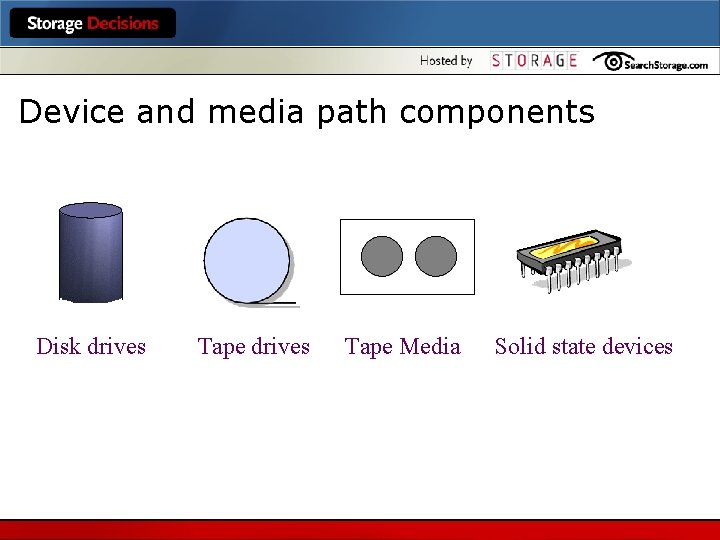 Storage Decisions

Hosted by STORAGE SearchStorage.com

Device and media path components

Disk drives

Tape drives

Tape Media

Solid state devices